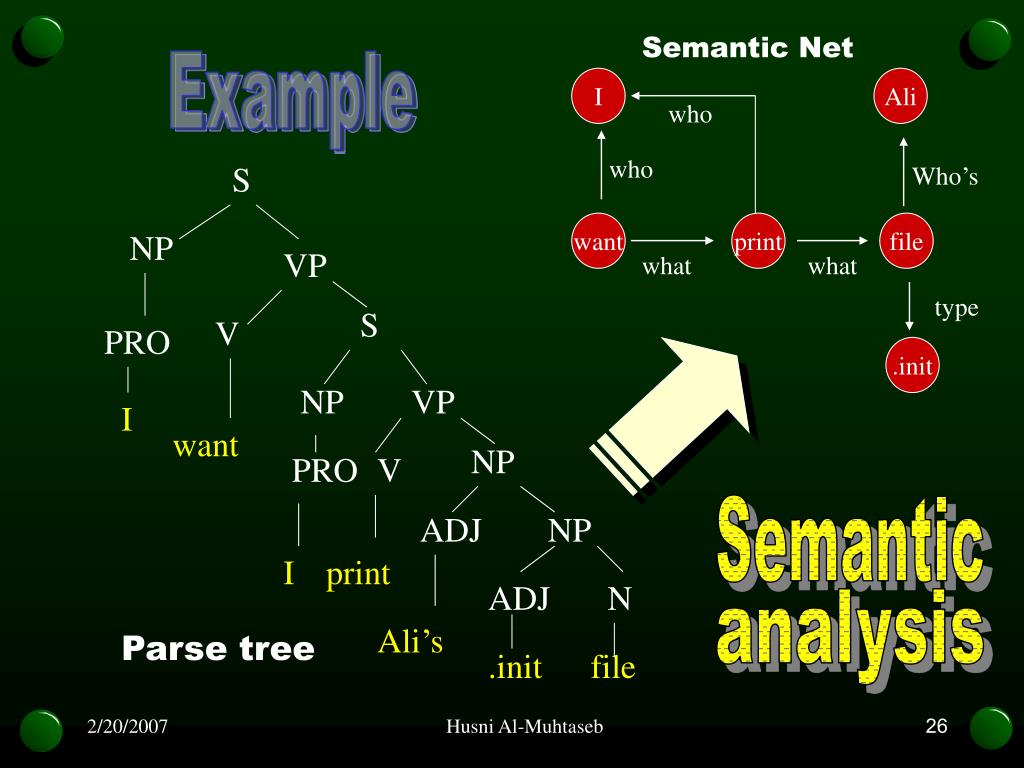 Example

S
NP
VP
PRO
V
S
I
want
NP
VP
PRO
V
NP
I
print
ADJ
NP
Ali's
ADJ
N
.init
file

Parse tree

Semantic Net

I
who
Ali
who
Who's
want
print
file
what
what
type
.init

Semantic analysis

2/20/2007
Husni Al-Muhtaseb
26